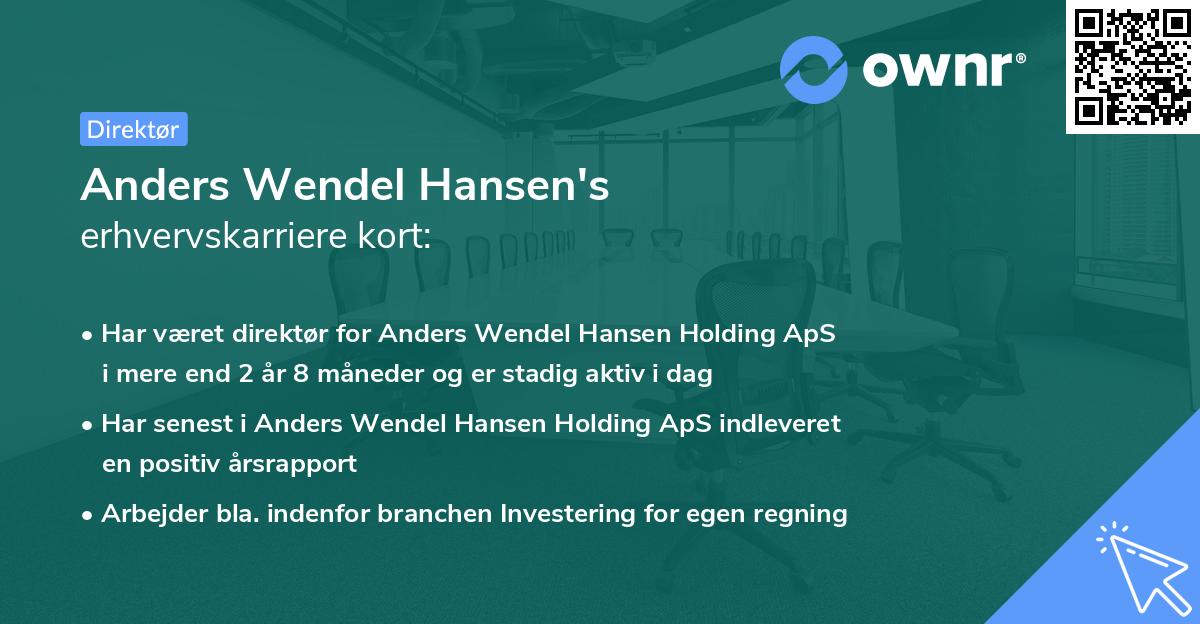 ownr®

Direktør

Anders Wendel Hansen's
erhvervskarriere kort:

• Har været direktør for Anders Wendel Hansen Holding ApS i mere end 2 år 8 måneder og er stadig aktiv i dag

• Har senest i Anders Wendel Hansen Holding ApS indleveret en positiv årsrapport

• Arbejder bla. indenfor branchen Investering for egen regning